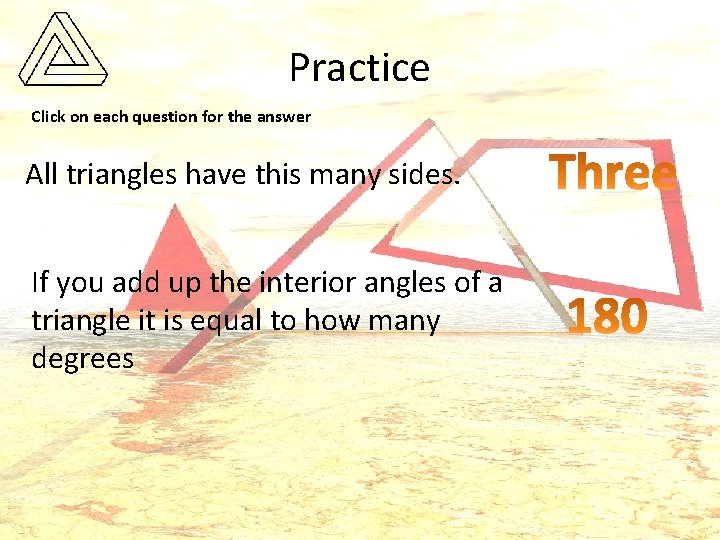 Practice

Click on each question for the answer

All triangles have this many sides.

Three

If you add up the interior angles of a triangle it is equal to how many degrees

180